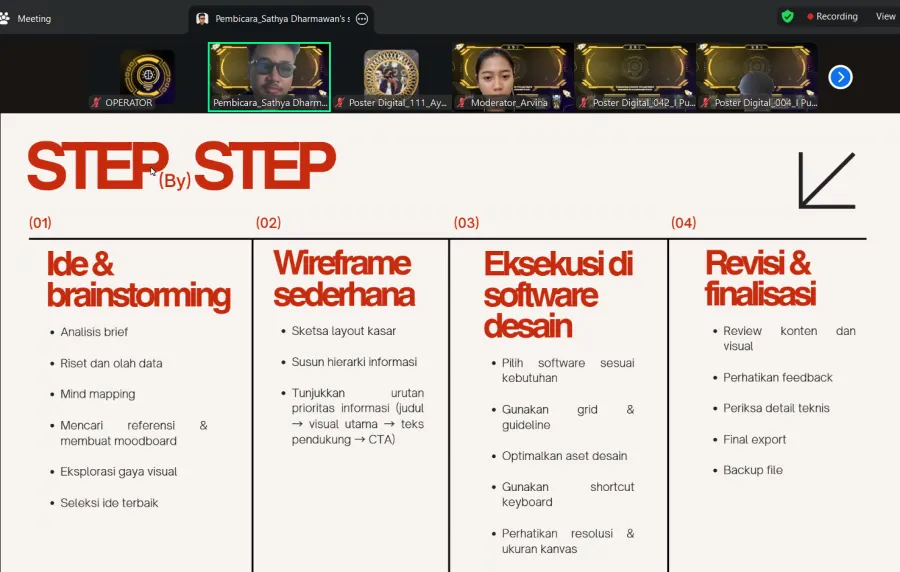 Meeting

Pembicara_Sathya Dharmawan's s

Recording

View

OPERATOR

Pembicara_Sathya Dharm...

Poster Digital_111_Ay...

Moderator_Arvina

Poster Digital_042_I Pu...

Poster Digital_004_I Pu...

STEP (By) STEP

(01)

Ide & brainstorming

• Analisis brief
• Riset dan olah data
• Mind mapping
• Mencari referensi & membuat moodboard
• Eksplorasi gaya visual
• Seleksi ide terbaik

(02)

Wireframe sederhana

• Sketsa layout kasar
• Susun hierarki informasi
• Tunjukkan urutan prioritas informasi (judul → visual utama → teks pendukung → CTA)

(03)

Eksekusi di software desain

• Pilih software sesuai kebutuhan
• Gunakan grid & guideline
• Optimalkan aset desain
• Gunakan shortcut keyboard
• Perhatikan resolusi & ukuran kanvas

(04)

Revisi & finalisasi

• Review konten dan visual
• Perhatikan feedback
• Periksa detail teknis
• Final export
• Backup file